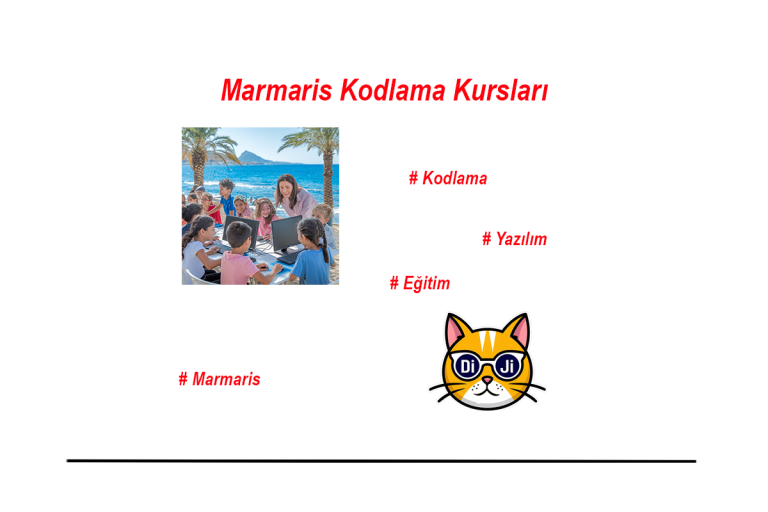 Marmaris Kodlama Kursları

# Kodlama

# Yazılım

# Eğitim

# Marmaris

Di Ji